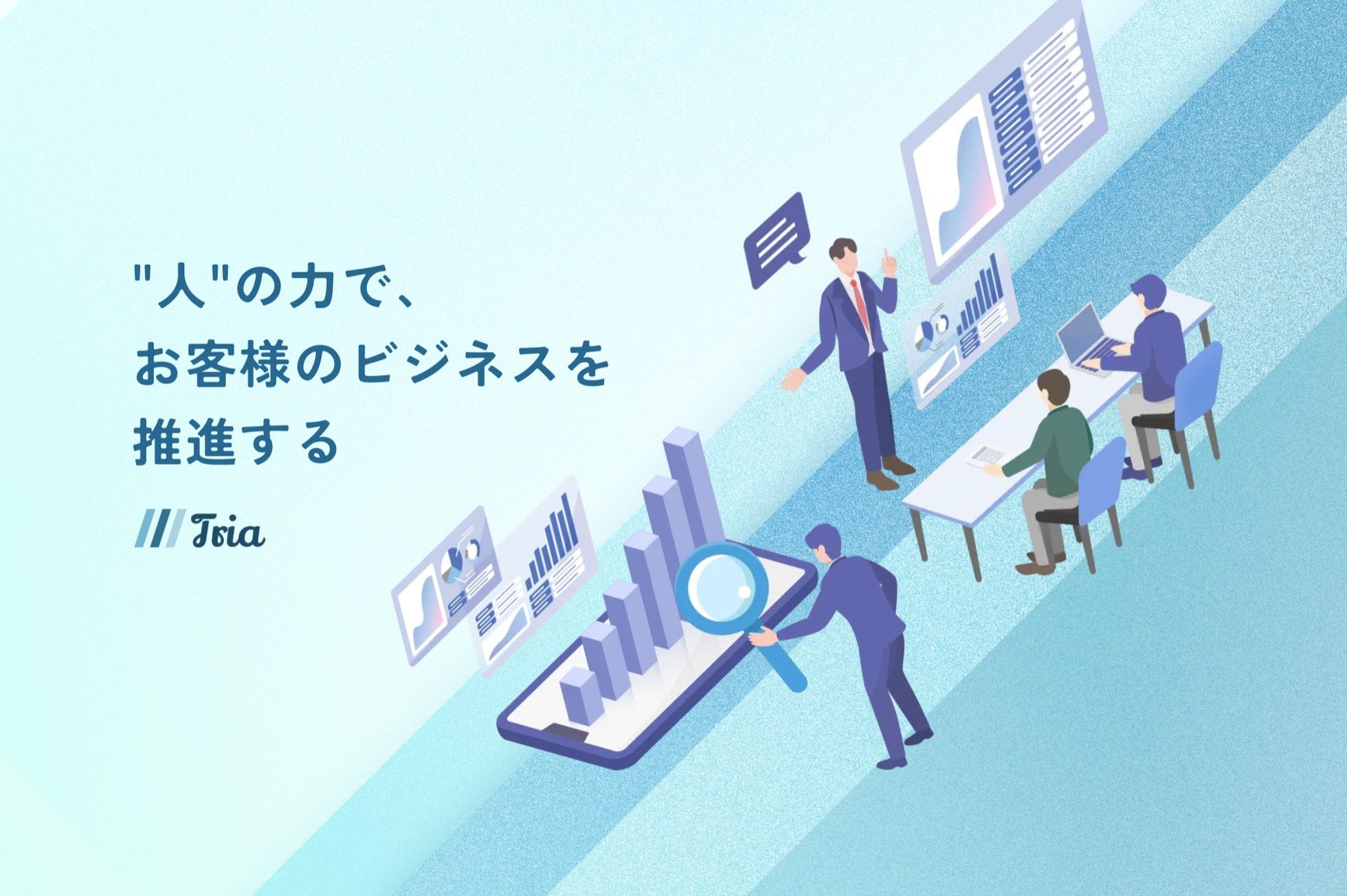 "人"の力で、
お客様のビジネスを
推進する

Tria